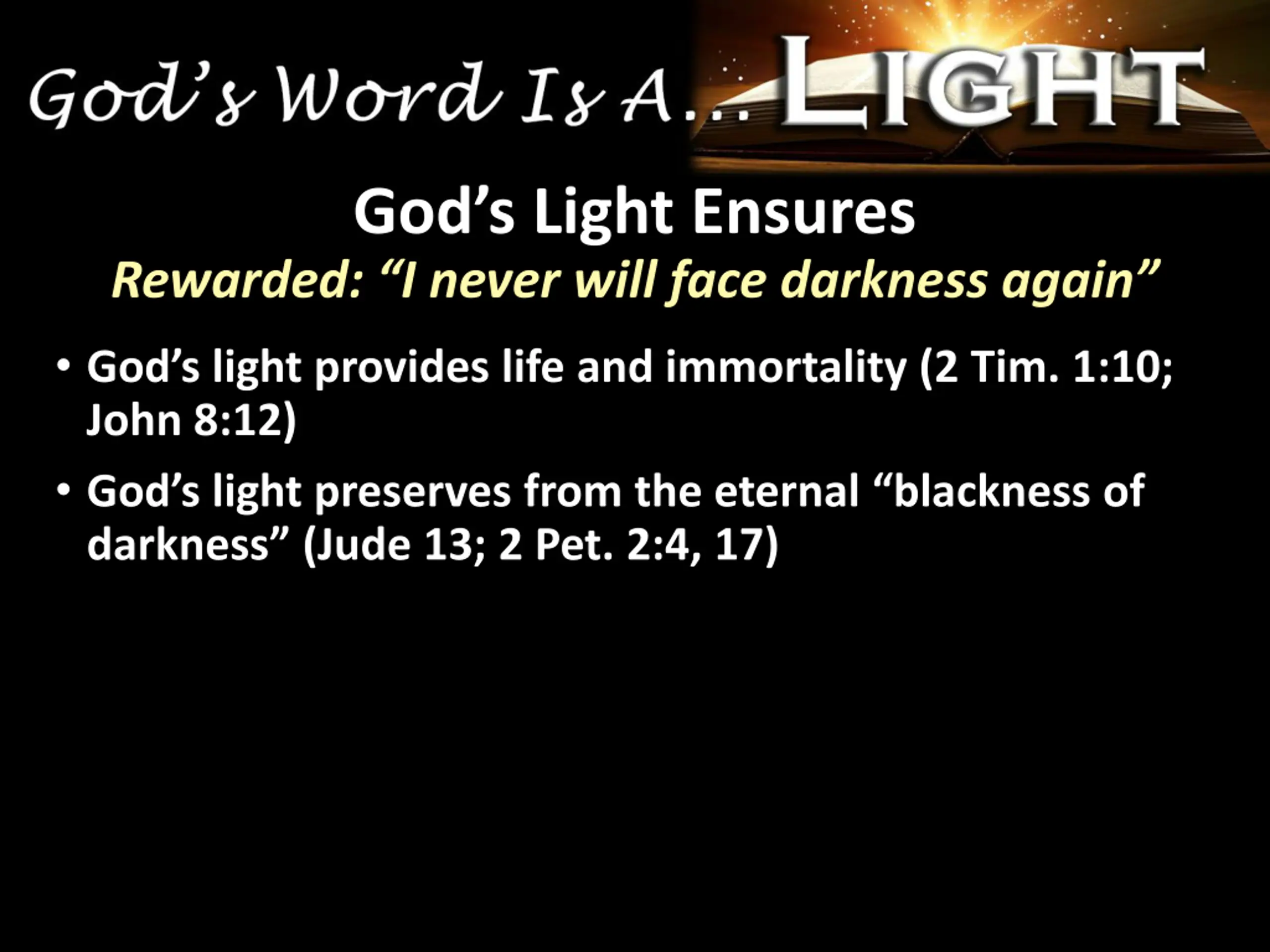 God's Word Is A… LIGHT

God's Light Ensures
Rewarded: "I never will face darkness again"

• God's light provides life and immortality (2 Tim. 1:10; John 8:12)
• God's light preserves from the eternal "blackness of darkness" (Jude 13; 2 Pet. 2:4, 17)